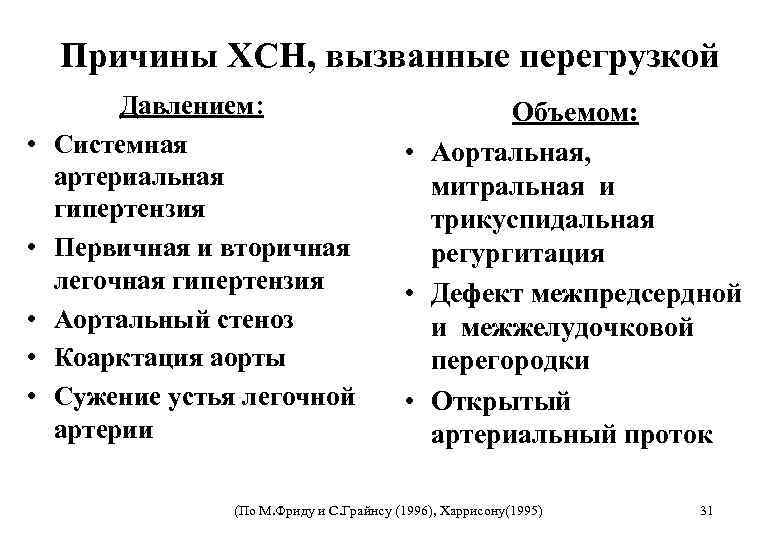 Причины ХСН, вызванные перегрузкой

Давлением:

• Системная артериальная гипертензия
• Первичная и вторичная легочная гипертензия
• Аортальный стеноз
• Коарктация аорты
• Сужение устья легочной артерии

Объемом:

• Аортальная, митральная и трикуспидальная регургитация
• Дефект межпредсердной и межжелудочковой перегородки
• Открытый артериальный проток

(По М.Фриду и С.Грайнсу (1996), Харрисону(1995)

31